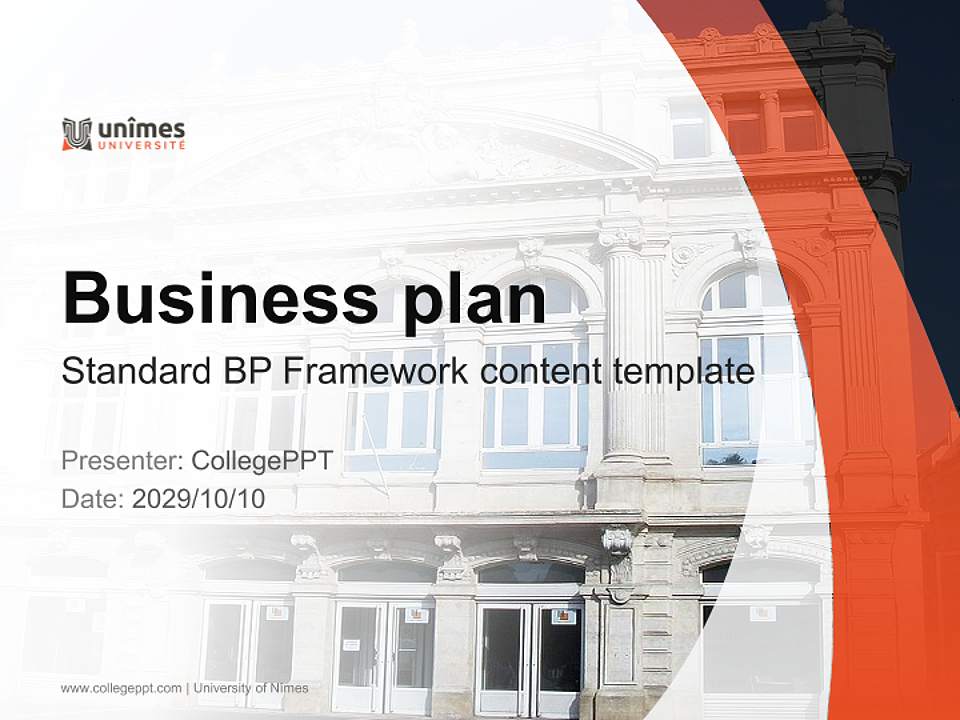 unîmes
UNIVERSITÉ

Business plan

Standard BP Framework content template

Presenter: CollegePPT
Date: 2029/10/10

www.collegeppt.com | University of Nimes